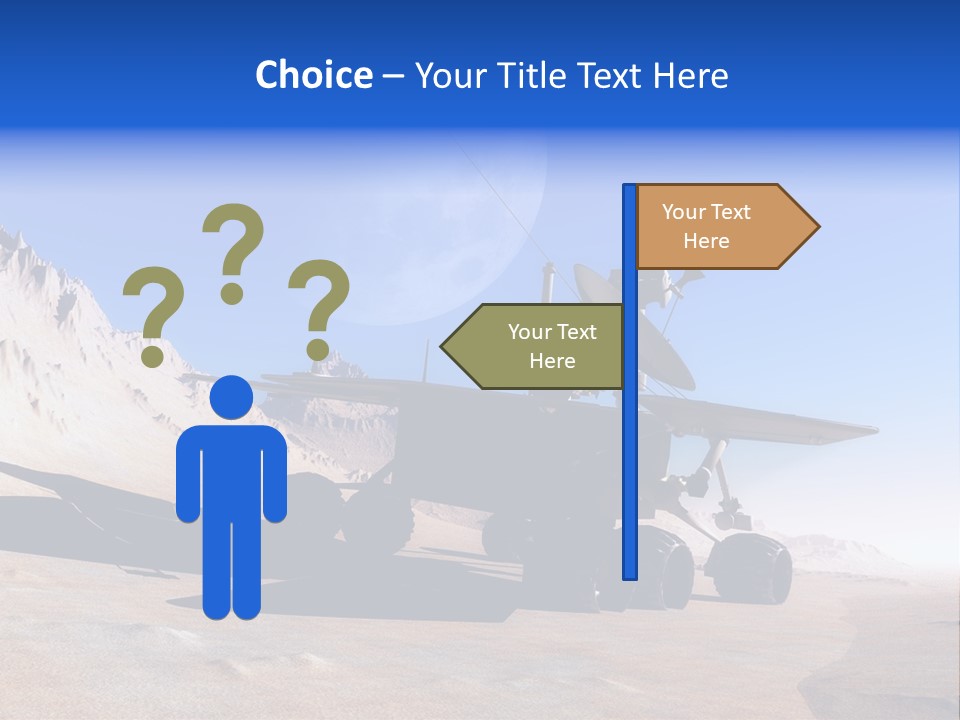 Choice – Your Title Text Here

? ? ?

Your Text Here

Your Text Here